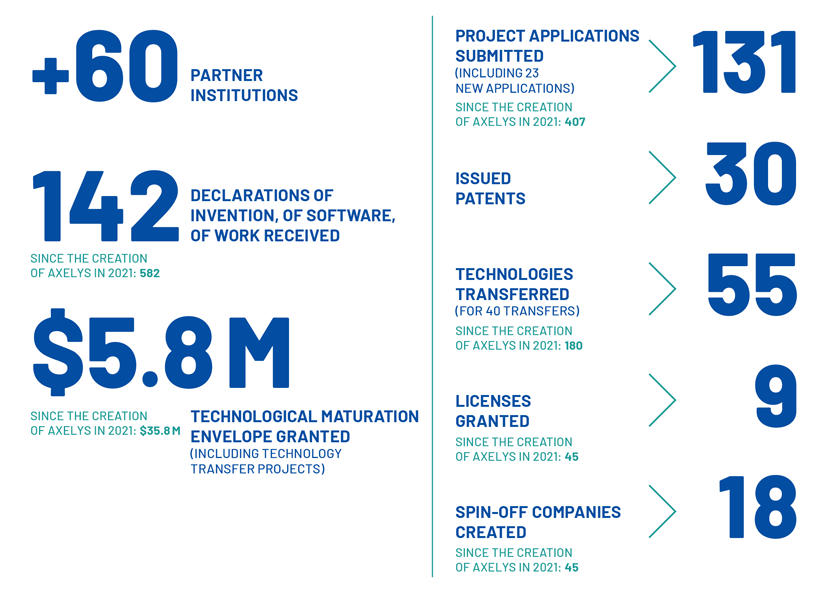 +60 PARTNER INSTITUTIONS

142 DECLARATIONS OF INVENTION, OF SOFTWARE, OF WORK RECEIVED

SINCE THE CREATION OF AXELYS IN 2021: 582

$5.8 M

SINCE THE CREATION OF AXELYS IN 2021: $35.8 M

TECHNOLOGICAL MATURATION ENVELOPE GRANTED (INCLUDING TECHNOLOGY TRANSFER PROJECTS)

PROJECT APPLICATIONS SUBMITTED (INCLUDING 23 NEW APPLICATIONS)

SINCE THE CREATION OF AXELYS IN 2021: 407

131

ISSUED PATENTS

30

TECHNOLOGIES TRANSFERRED (FOR 40 TRANSFERS)

SINCE THE CREATION OF AXELYS IN 2021: 180

55

LICENSES GRANTED

SINCE THE CREATION OF AXELYS IN 2021: 45

9

SPIN-OFF COMPANIES CREATED

SINCE THE CREATION OF AXELYS IN 2021: 45

18